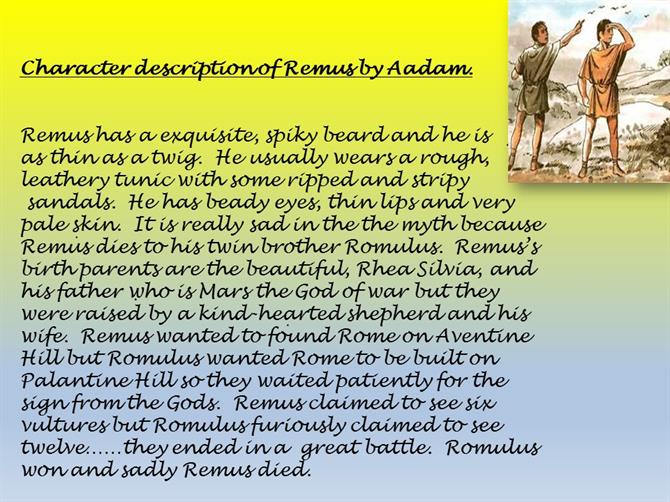 Character description of Remus by Aadam.

Remus has a exquisite, spiky beard and he is as thin as a twig. He usually wears a rough, leathery tunic with some ripped and stripy sandals. He has beady eyes, thin lips and very pale skin. It is really sad in the the myth because Remus dies to his twin brother Romulus. Remus's birth parents are the beautiful, Rhea Silvia, and his father who is Mars the God of war but they were raised by a kind-hearted shepherd and his wife. Remus wanted to found Rome on Aventine Hill but Romulus wanted Rome to be built on Palantine Hill so they waited patiently for the sign from the Gods. Remus claimed to see six vultures but Romulus furiously claimed to see twelve……they ended in a great battle. Romulus won and sadly Remus died.